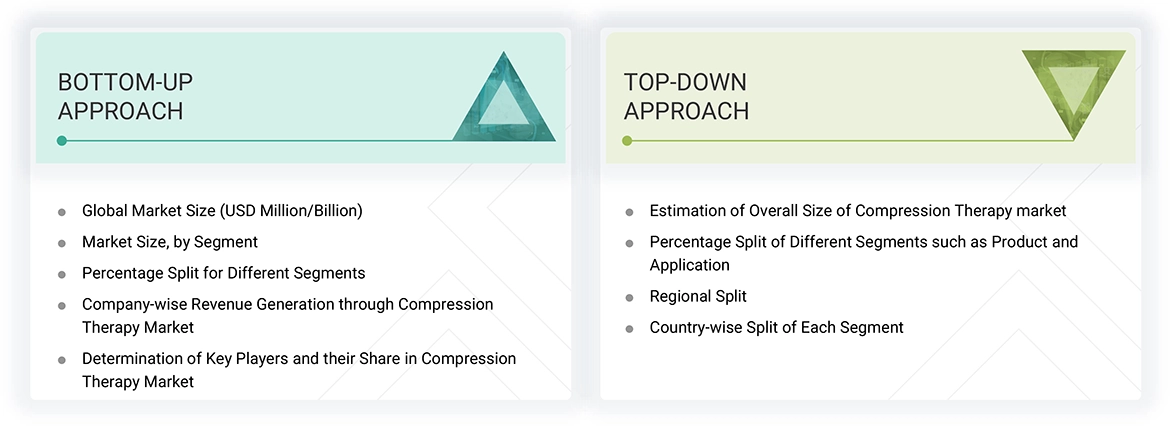 BOTTOM-UP APPROACH

- Global Market Size (USD Million/Billion)
- Market Size, by Segment
- Percentage Split for Different Segments
- Company-wise Revenue Generation through Compression Therapy Market
- Determination of Key Players and their Share in Compression Therapy Market

TOP-DOWN APPROACH

- Estimation of Overall Size of Compression Therapy market
- Percentage Split of Different Segments such as Product and Application
- Regional Split
- Country-wise Split of Each Segment